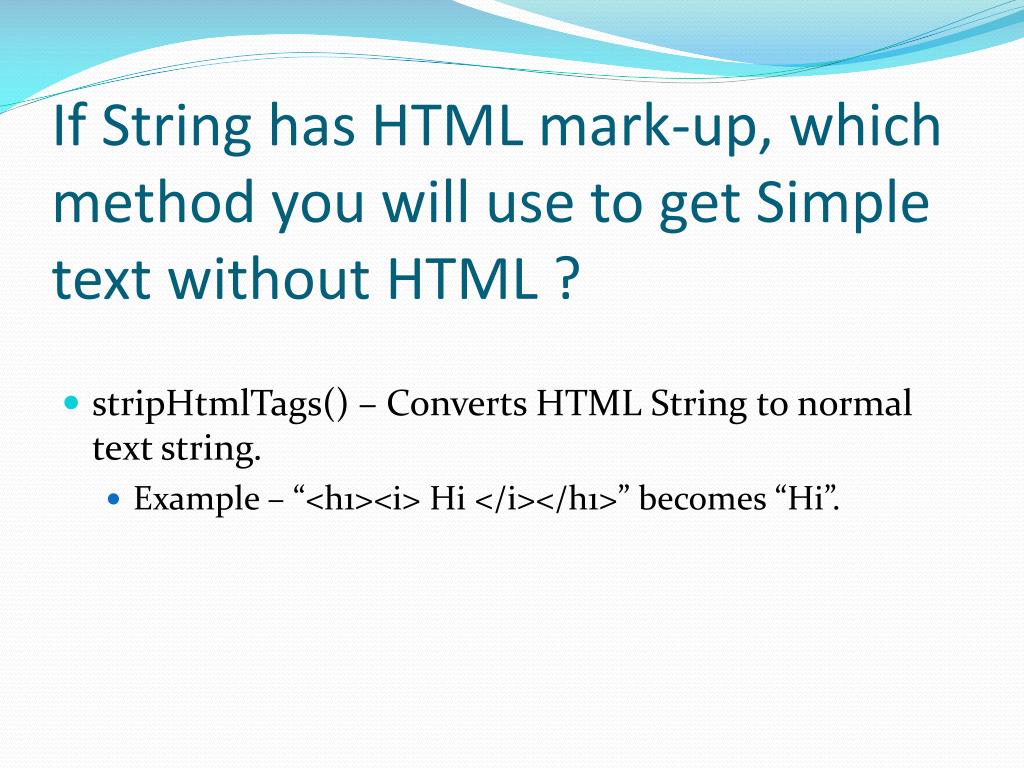 If String has HTML mark-up, which method you will use to get Simple text without HTML ?

stripHtmlTags() – Converts HTML String to normal text string.

Example – “<h1><i> Hi </i></h1>” becomes “Hi”.